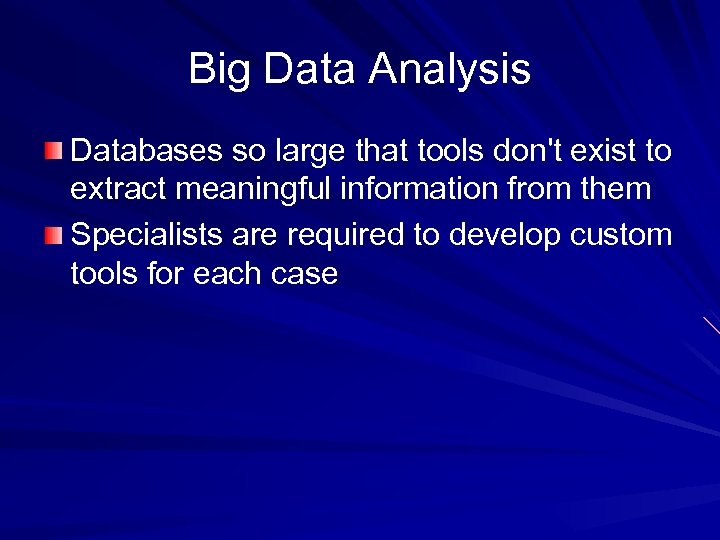 Big Data Analysis

Databases so large that tools don't exist to extract meaningful information from them

Specialists are required to develop custom tools for each case